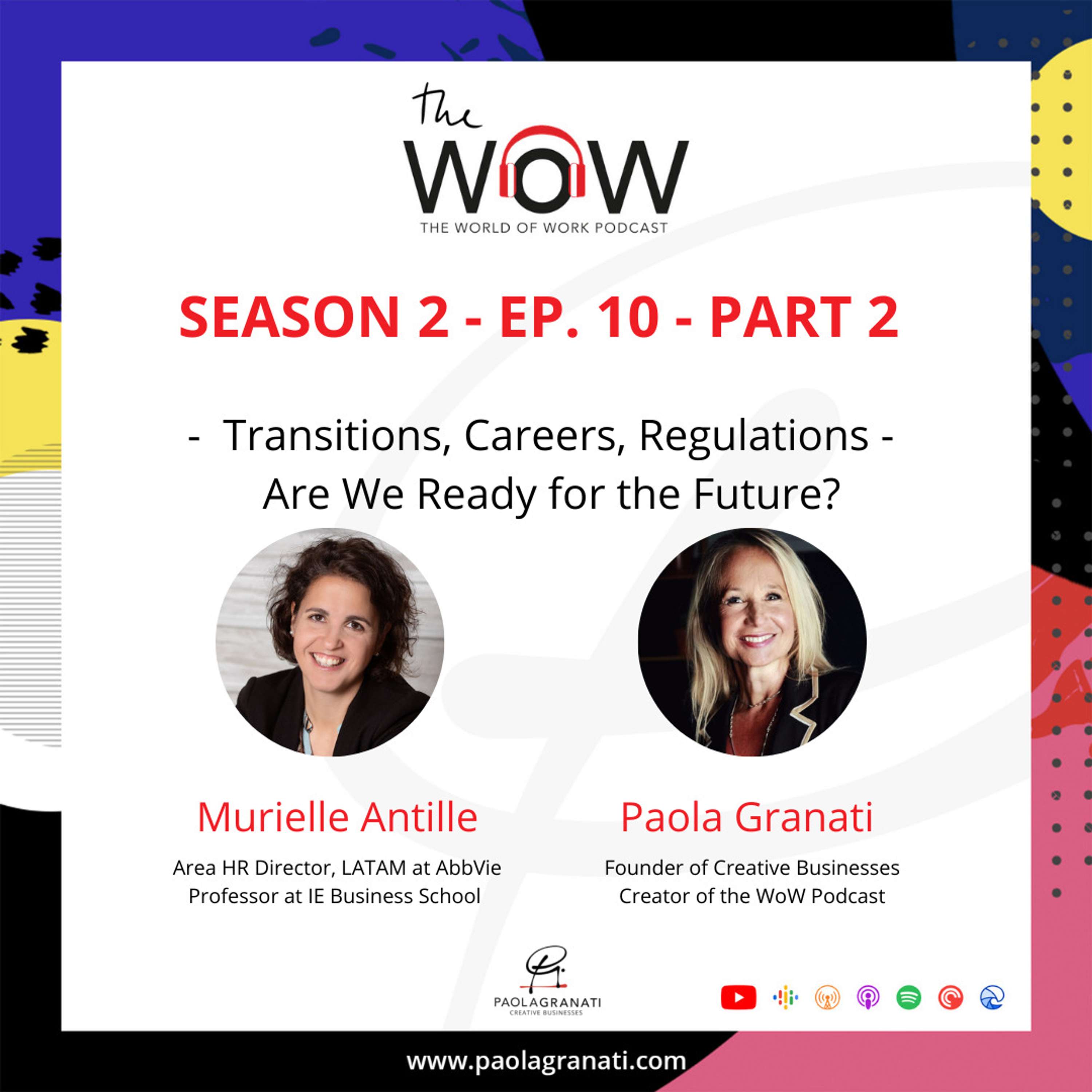 the
WOW
THE WORLD OF WORK PODCAST

SEASON 2 - EP. 10 - PART 2

- Transitions, Careers, Regulations -
Are We Ready for the Future?

Murielle Antille
Area HR Director, LATAM at AbbVie
Professor at IE Business School

Paola Granati
Founder of Creative Businesses
Creator of the WoW Podcast

PAOLAGRANATI
CREATIVE BUSINESSES

www.paolagranati.com